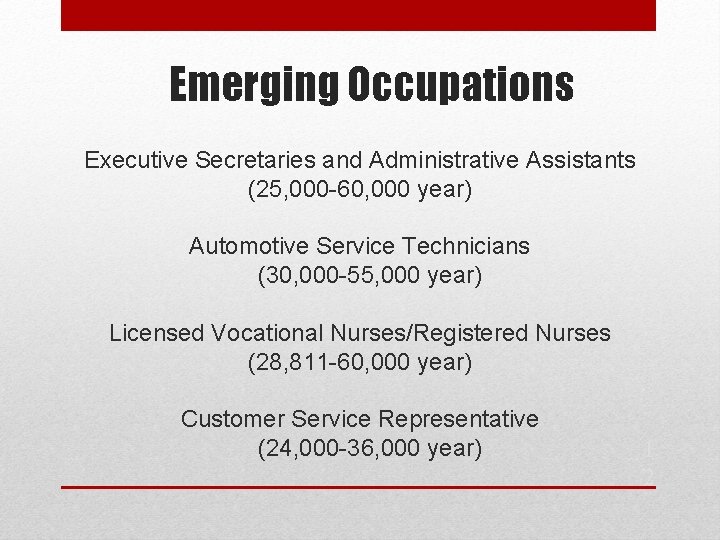 Emerging Occupations

Executive Secretaries and Administrative Assistants (25,000-60,000 year)

Automotive Service Technicians (30,000-55,000 year)

Licensed Vocational Nurses/Registered Nurses (28,811-60,000 year)

Customer Service Representative (24,000-36,000 year)